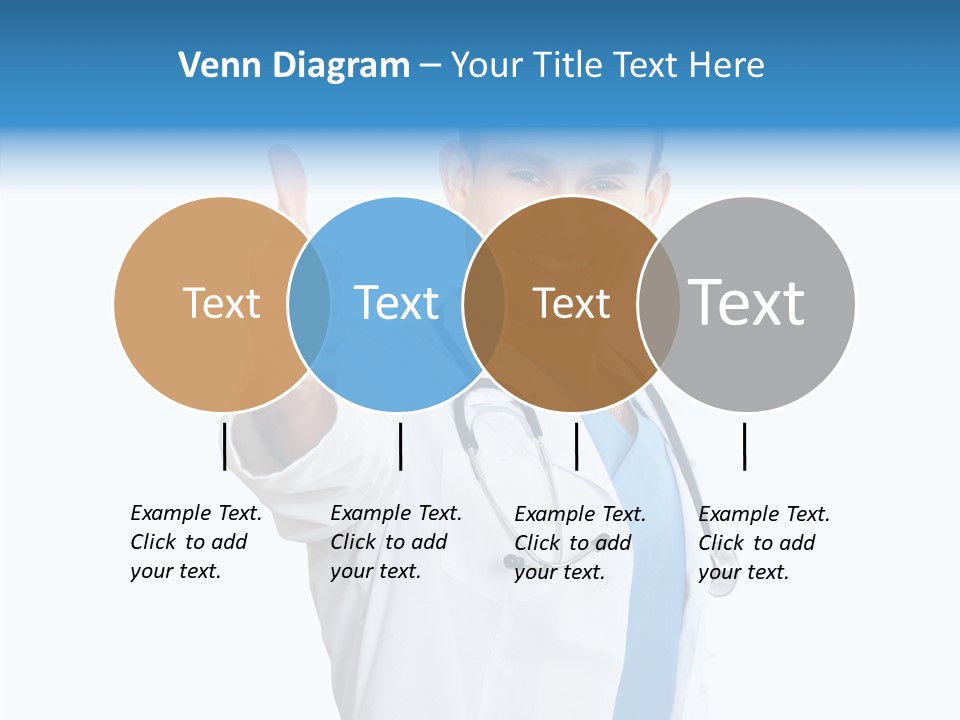 Venn Diagram – Your Title Text Here

Text

Text

Text

Text

Example Text. Click to add your text.

Example Text. Click to add your text.

Example Text. Click to add your text.

Example Text. Click to add your text.